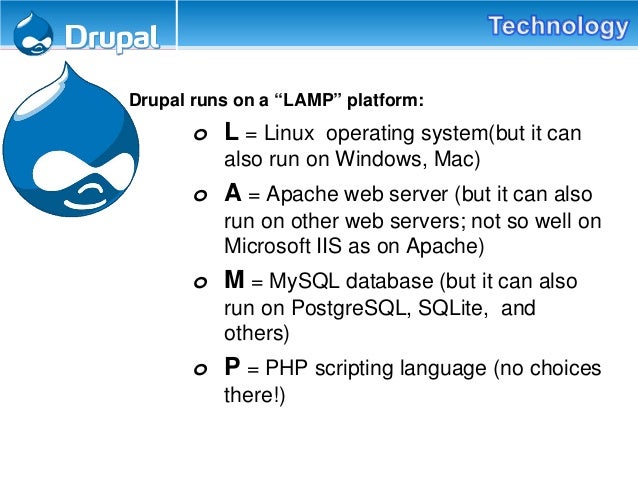 Drupal

Technology

Drupal runs on a “LAMP” platform:

o L = Linux operating system(but it can also run on Windows, Mac)

o A = Apache web server (but it can also run on other web servers; not so well on Microsoft IIS as on Apache)

o M = MySQL database (but it can also run on PostgreSQL, SQLite, and others)

o P = PHP scripting language (no choices there!)